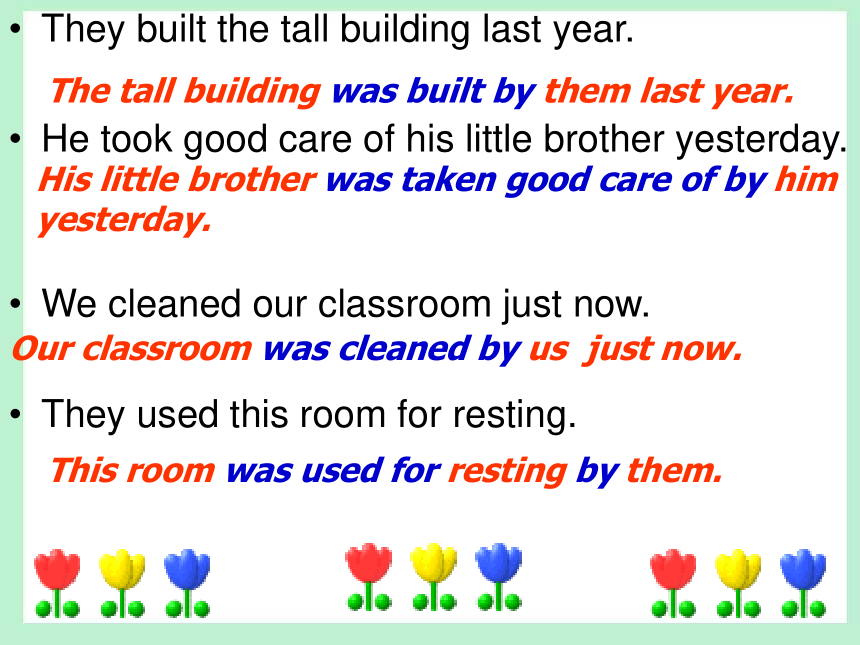 • They built the tall building last year.

The tall building was built by them last year.

• He took good care of his little brother yesterday.

His little brother was taken good care of by him yesterday.

• We cleaned our classroom just now.

Our classroom was cleaned by us just now.

• They used this room for resting.

This room was used for resting by them.